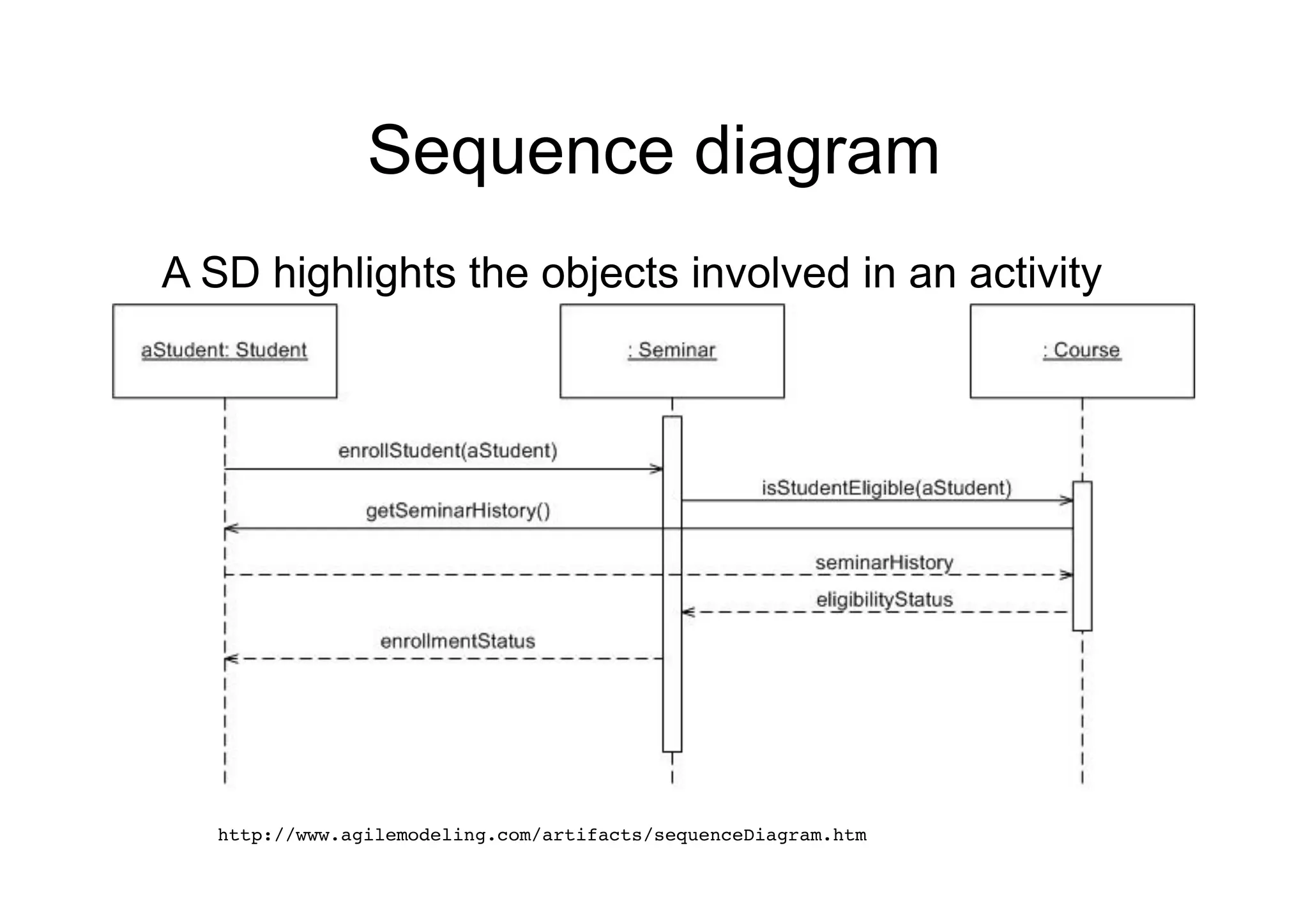 Sequence diagram

A SD highlights the objects involved in an activity

aStudent: Student

: Seminar

: Course

enrollStudent(aStudent)

isStudentEligible(aStudent)

getSeminarHistory()

seminarHistory

eligibilityStatus

enrollmentStatus

http://www.agilemodeling.com/artifacts/sequenceDiagram.htm